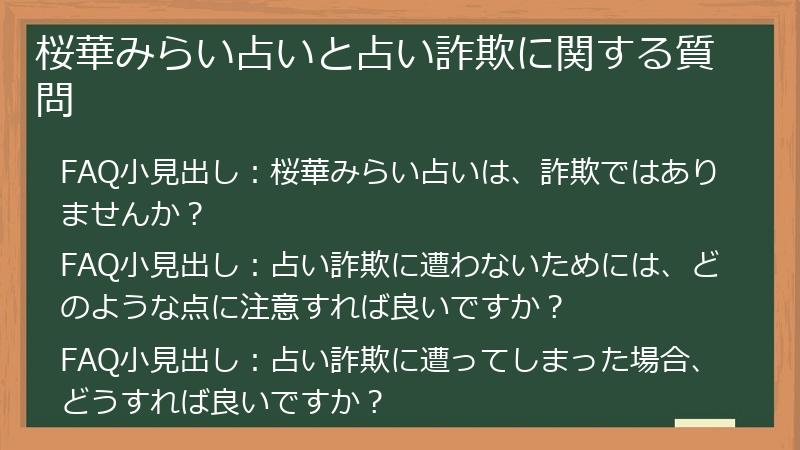 桜華みらい占いと占い詐欺に関する質問

FAQ小見出し：桜華みらい占いは、詐欺ではありませんか？

FAQ小見出し：占い詐欺に遭わないためには、どのような点に注意すれば良いですか？

FAQ小見出し：占い詐欺に遭ってしまった場合、どうすれば良いですか？